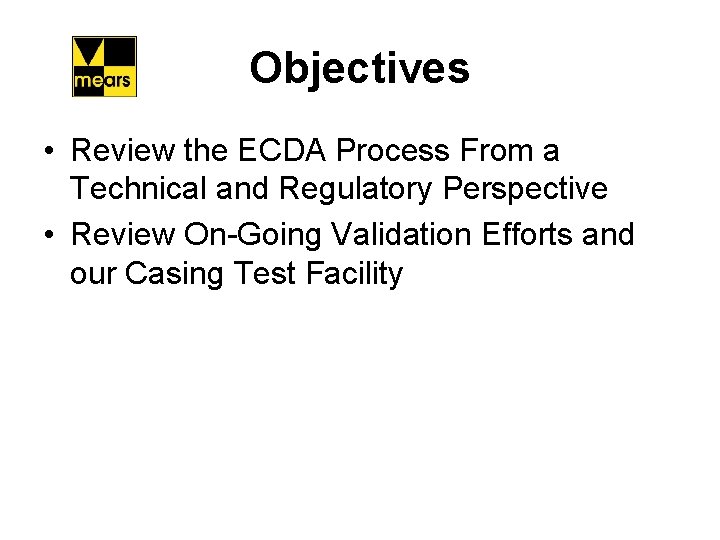 mears

Objectives

• Review the ECDA Process From a Technical and Regulatory Perspective
• Review On-Going Validation Efforts and our Casing Test Facility